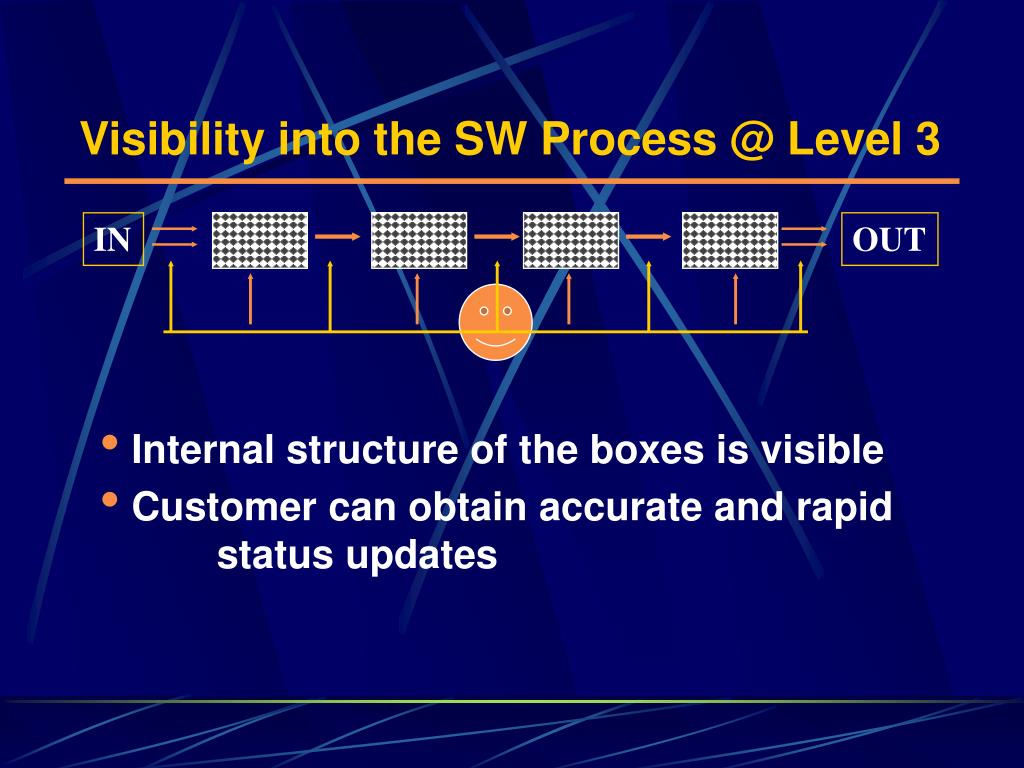 Visibility into the SW Process @ Level 3

IN

OUT

• Internal structure of the boxes is visible
• Customer can obtain accurate and rapid status updates